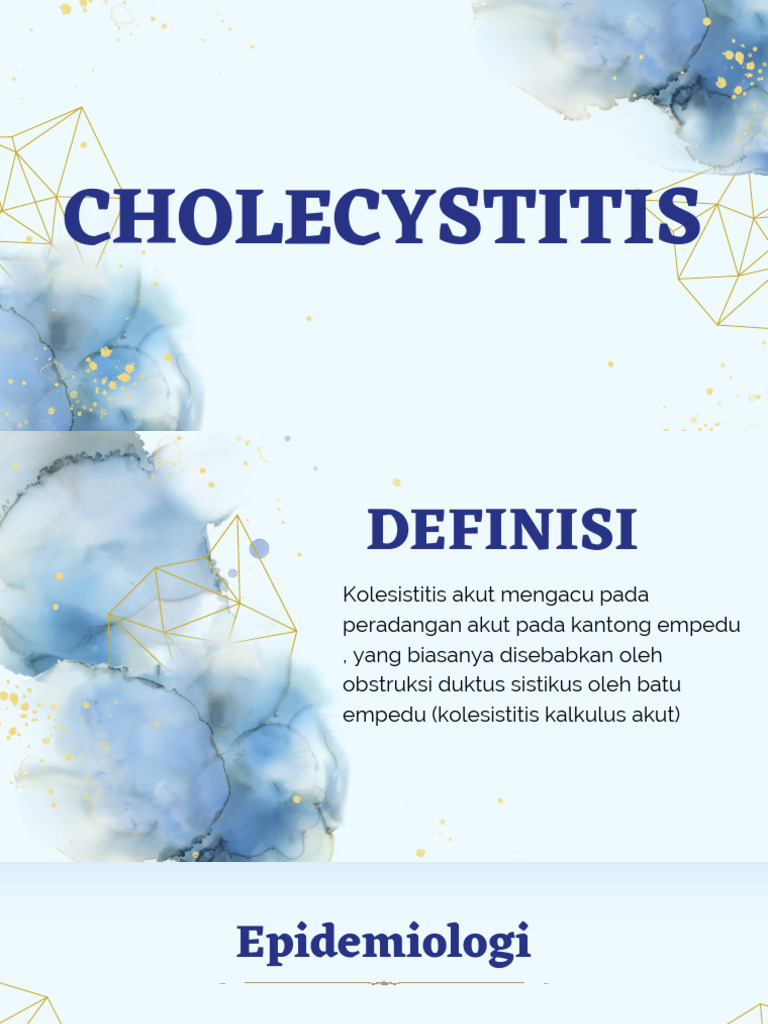 CHOLECYSTITIS

DEFINISI

Kolesistitis akut mengacu pada peradangan akut pada kantong empedu , yang biasanya disebabkan oleh obstruksi duktus sistikus oleh batu empedu (kolesistitis kalkulus akut)

Epidemiologi